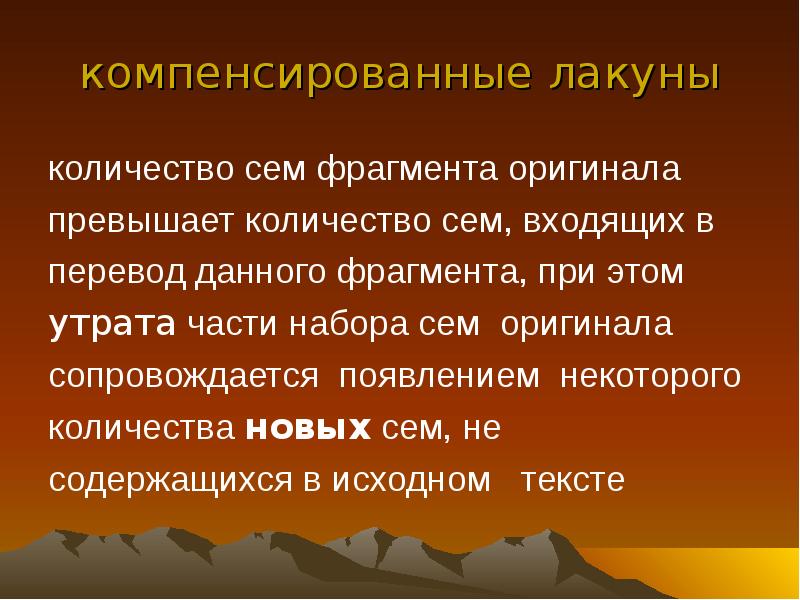 компенсированные лакуны

количество сем фрагмента оригинала превышает количество сем, входящих в перевод данного фрагмента, при этом утрата части набора сем оригинала сопровождается появлением некоторого количества новых сем, не содержащихся в исходном тексте